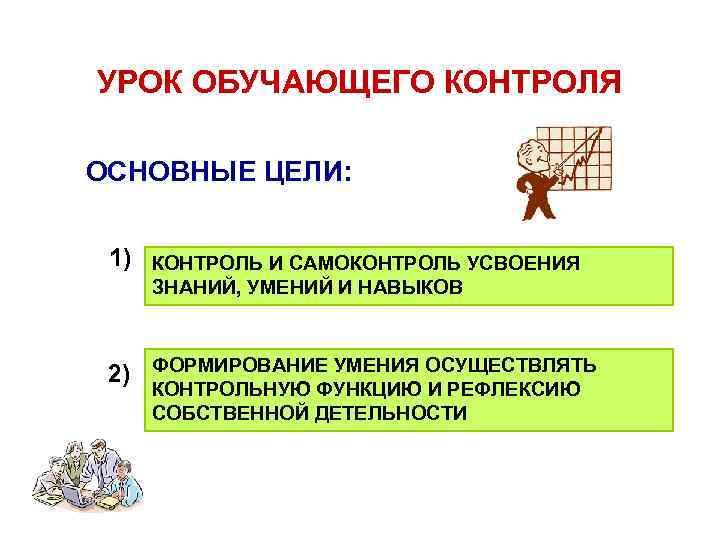 УРОК ОБУЧАЮЩЕГО КОНТРОЛЯ

ОСНОВНЫЕ ЦЕЛИ:

1) КОНТРОЛЬ И САМОКОНТРОЛЬ УСВОЕНИЯ ЗНАНИЙ, УМЕНИЙ И НАВЫКОВ

2) ФОРМИРОВАНИЕ УМЕНИЯ ОСУЩЕСТВЛЯТЬ КОНТРОЛЬНУЮ ФУНКЦИЮ И РЕФЛЕКСИЮ СОБСТВЕННОЙ ДЕТЕЛЬНОСТИ